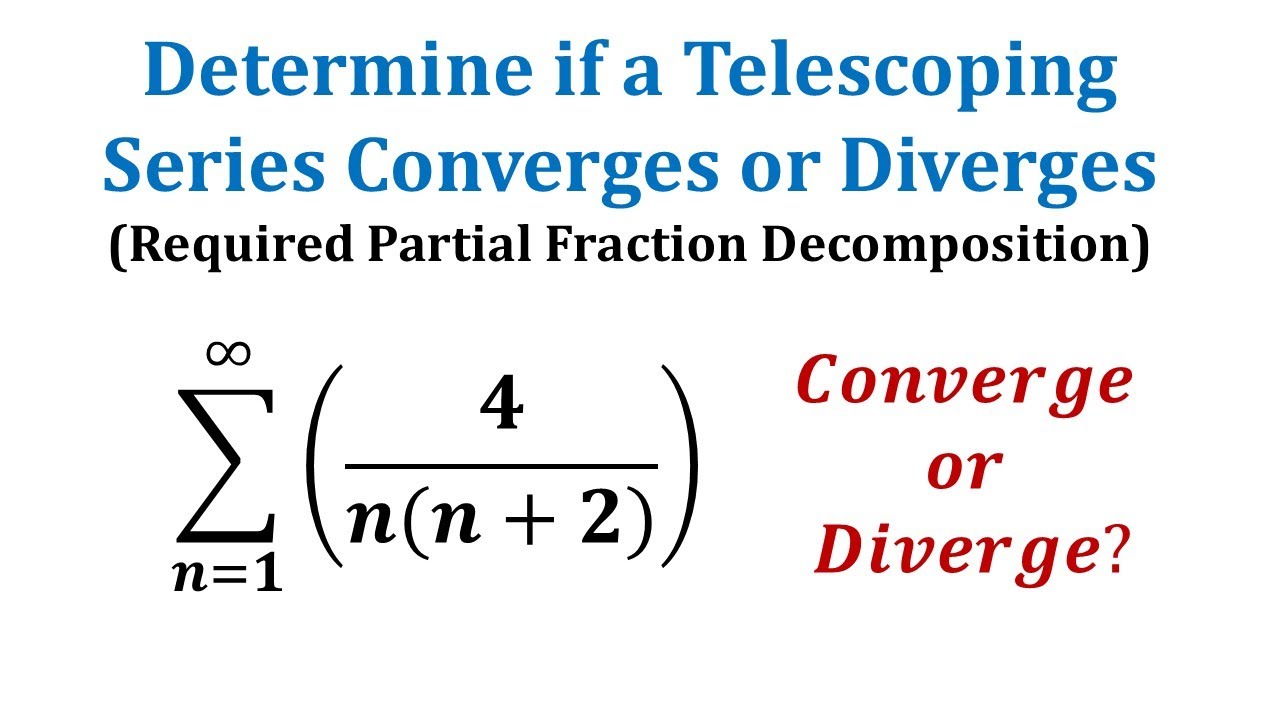 Determine if a Telescoping Series Converges or Diverges

(Required Partial Fraction Decomposition)

$\sum_{n=1}^{\infty}\left(\frac{4}{n(n+2)}\right)$

Converge or Diverge?